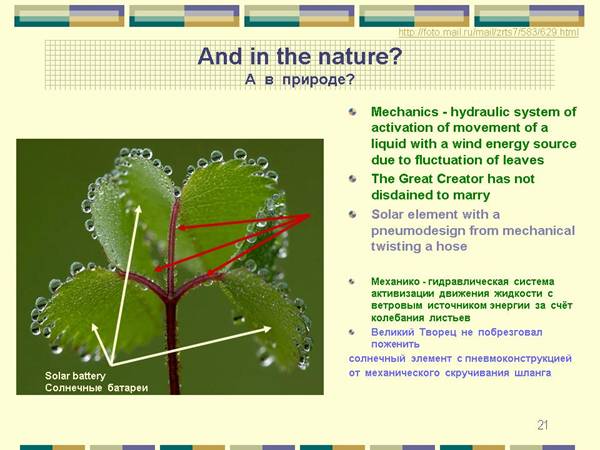 http://foto.mail.ru/mail/zrts7/583/629.html

And in the nature?
А в природе?

Mechanics - hydraulic system of activation of movement of a liquid with a wind energy source due to fluctuation of leaves

The Great Creator has not disdained to marry

Solar element with a pneumodesign from mechanical twisting a hose

Механико - гидравлическая система активизации движения жидкости с ветровым источником энергии за счёт колебания листьев

Великий Творец не побрезговал поженить

солнечный элемент с пневмоконструкцией от механического скручивания шланга

Solar battery
Солнечные батареи

21